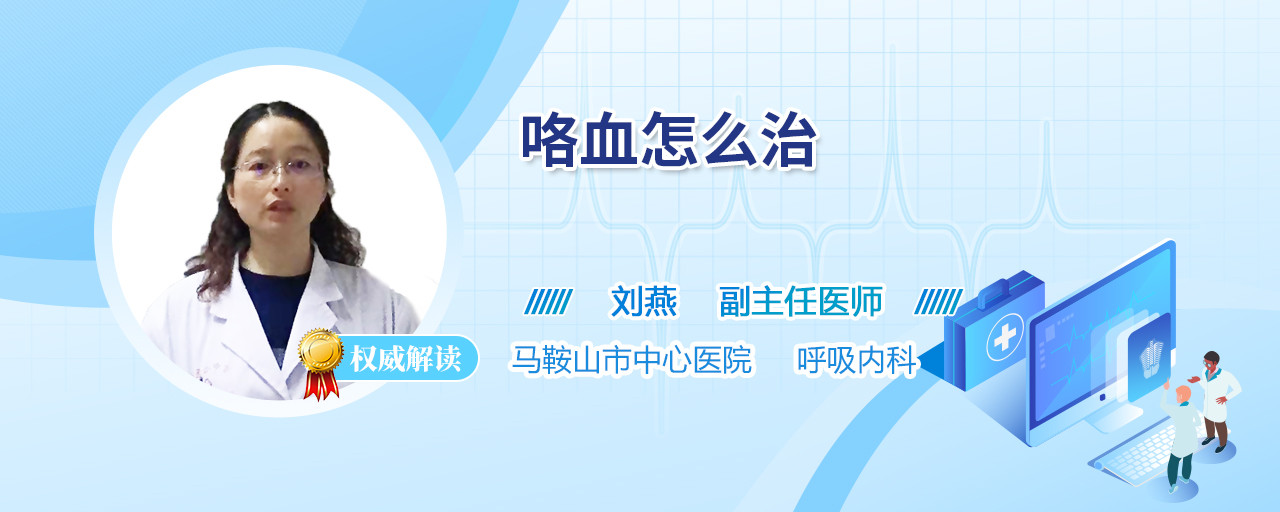 咯血怎么治

刘燕　副主任医师

权威解读

马鞍山市中心医院　呼吸内科